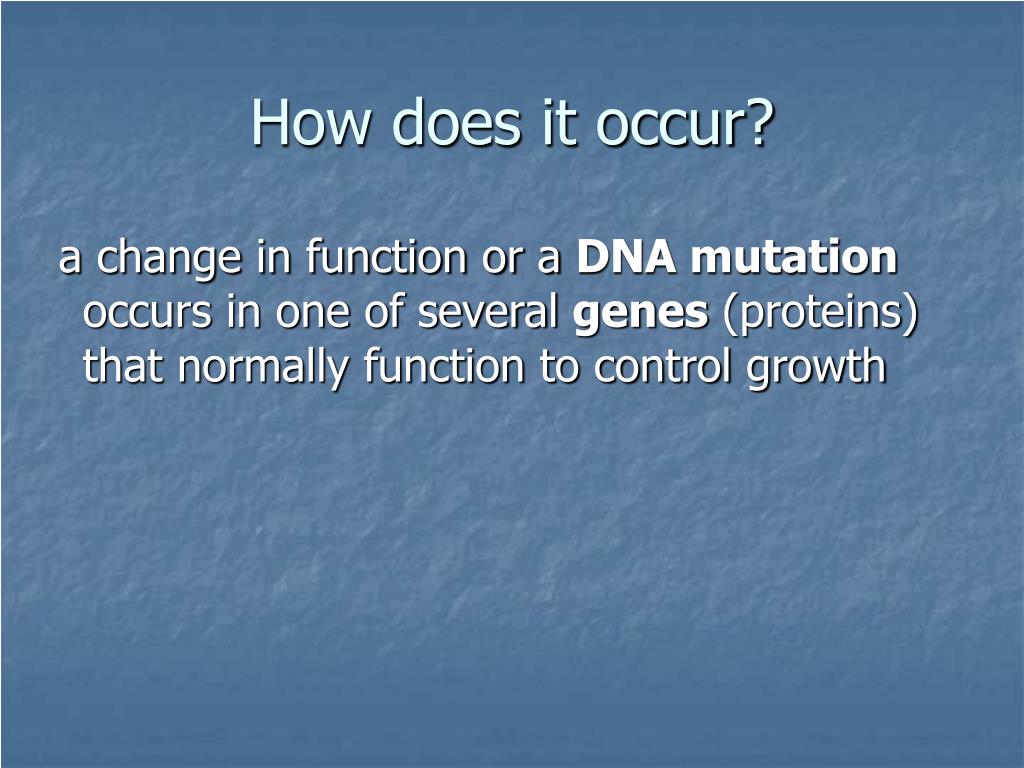 How does it occur?

a change in function or a DNA mutation occurs in one of several genes (proteins) that normally function to control growth